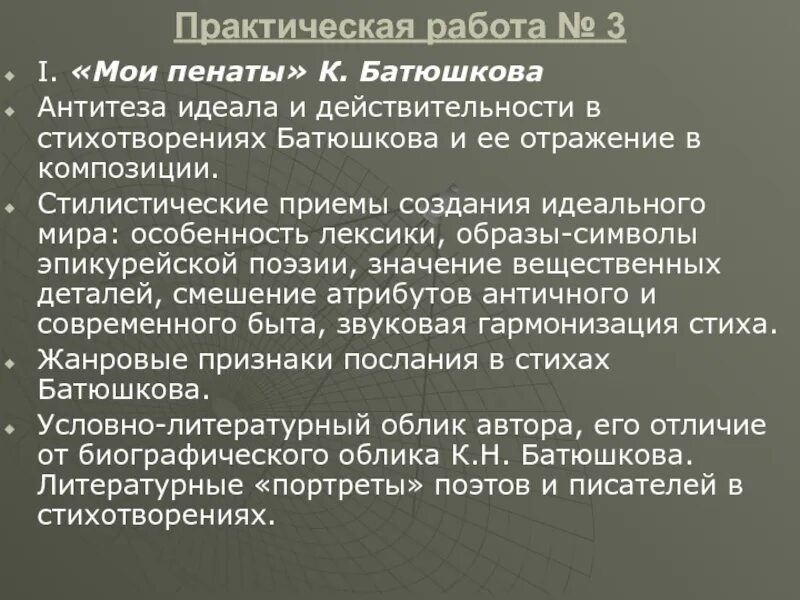 Практическая работа № 3

I. «Мои пенаты» К. Батюшкова

Антитеза идеала и действительности в стихотворениях Батюшкова и ее отражение в композиции.

Стилистические приемы создания идеального мира: особенность лексики, образы-символы эпикурейской поэзии, значение вещественных деталей, смешение атрибутов античного и современного быта, звуковая гармонизация стиха.

Жанровые признаки послания в стихах Батюшкова.

Условно-литературный облик автора, его отличие от биографического облика К.Н. Батюшкова. Литературные «портреты» поэтов и писателей в стихотворениях.